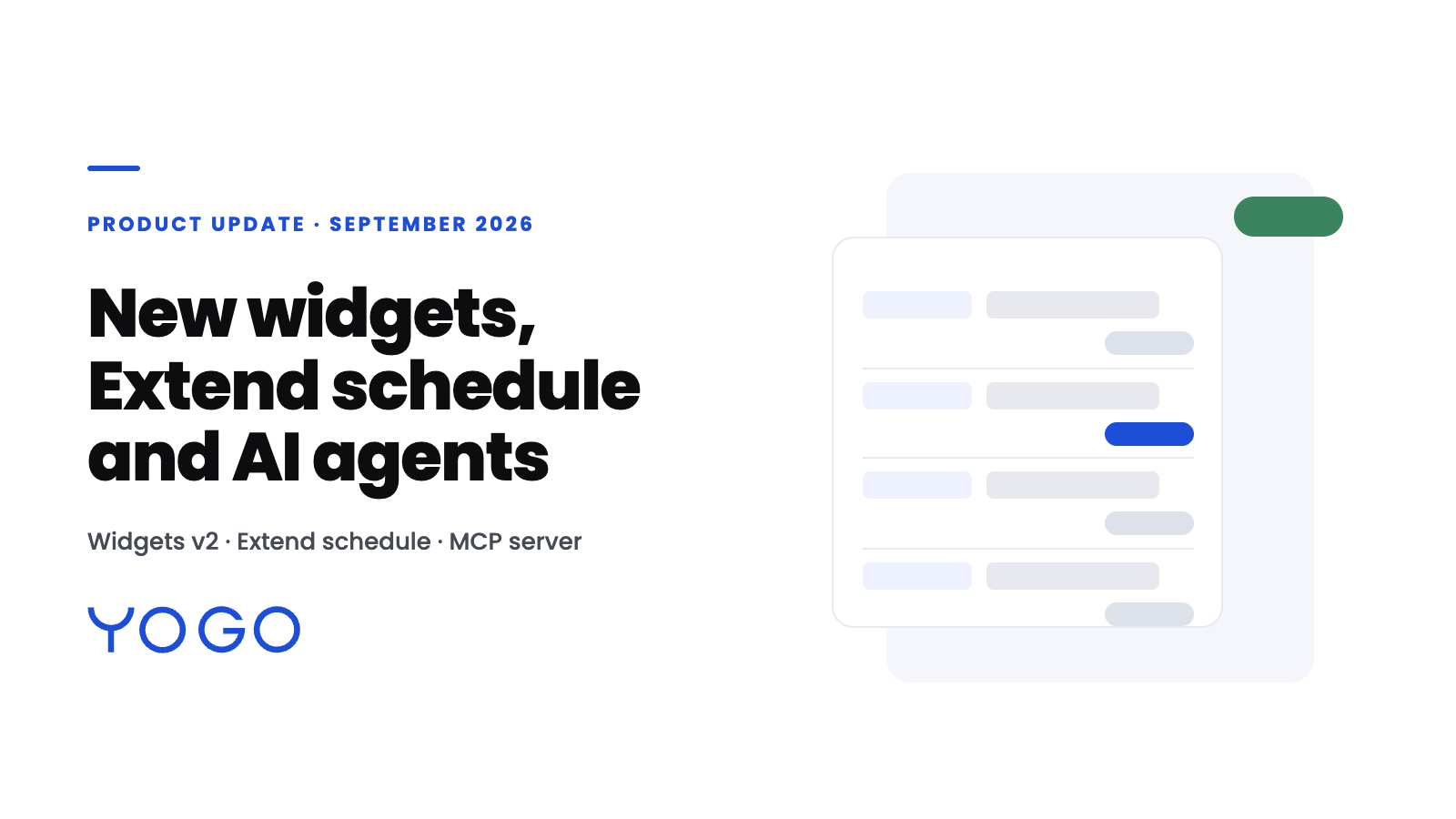 PRODUCT UPDATE · SEPTEMBER 2026

New widgets, Extend schedule and AI agents

Widgets v2 · Extend schedule · MCP server

YOGO